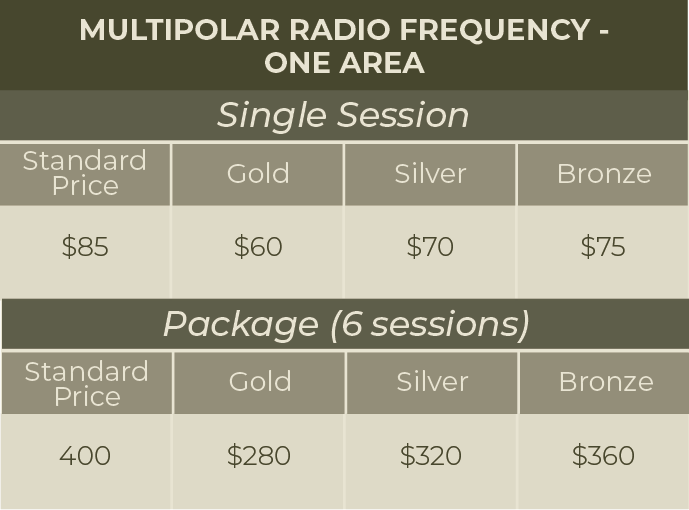 MULTIPOLAR RADIO FREQUENCY - ONE AREA

Single Session

| Standard Price | Gold | Silver | Bronze |
|---|---|---|---|
| \$85 | \$60 | \$70 | \$75 |

Package (6 sessions)

| Standard Price | Gold | Silver | Bronze |
|---|---|---|---|
| 400 | \$280 | \$320 | \$360 |